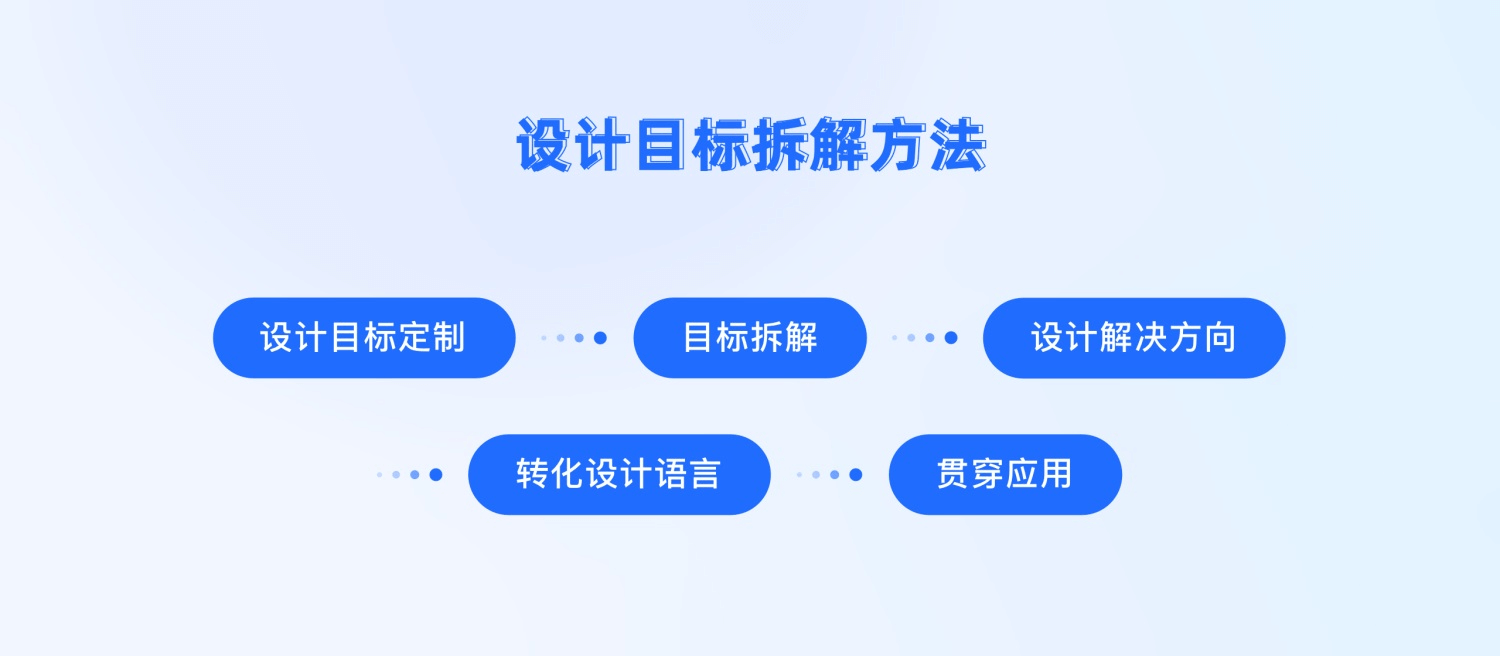 设计目标拆解方法

设计目标定制

目标拆解

设计解决方向

转化设计语言

贯穿应用